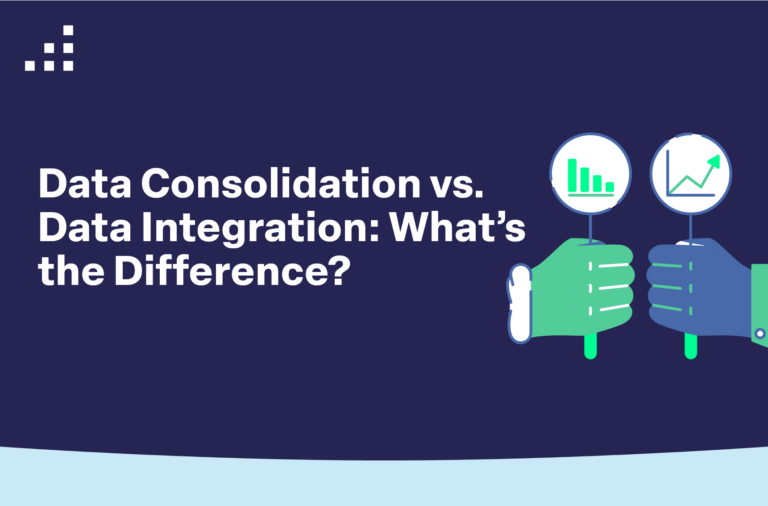 Data Consolidation vs. Data Integration: What’s the Difference?